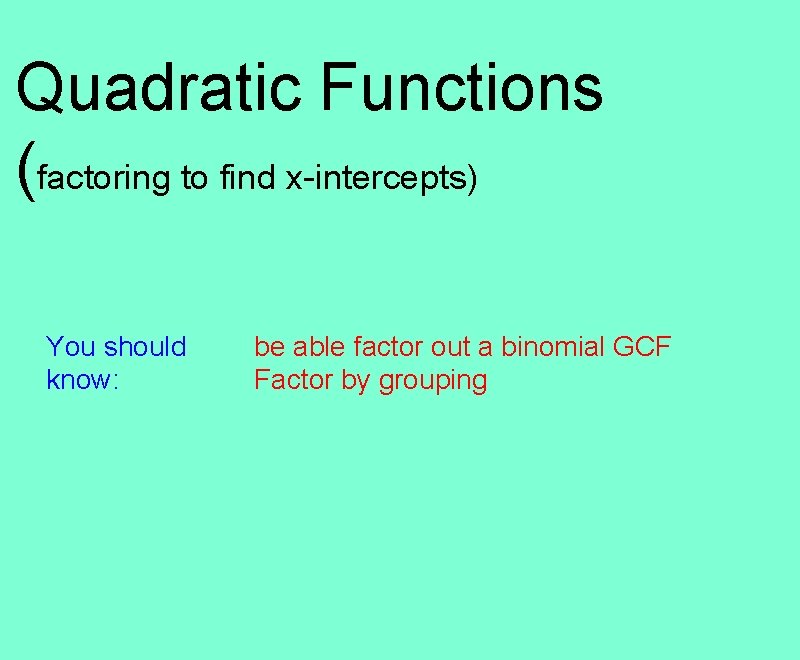 Quadratic Functions

(factoring to find x-intercepts)

You should know:

be able factor out a binomial GCF
Factor by grouping